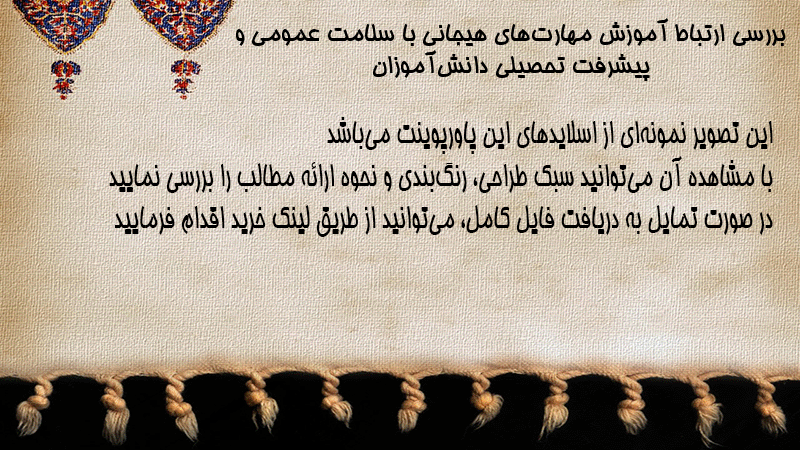 بررسی ارتباط آموزش مهارت‌های هیجانی با سلامت عمومی و پیشرفت تحصیلی دانش‌آموزان

این تصویر نمونه‌ای از اسلایدهای این پاورپوینت می‌باشد
با مشاهده آن می‌توانید سبک طراحی، رنگ‌بندی و نحوه ارائه مطالب را بررسی نمایید
در صورت تمایل به دریافت فایل کامل، می‌توانید از طریق لینک خرید اقدام فرمایید